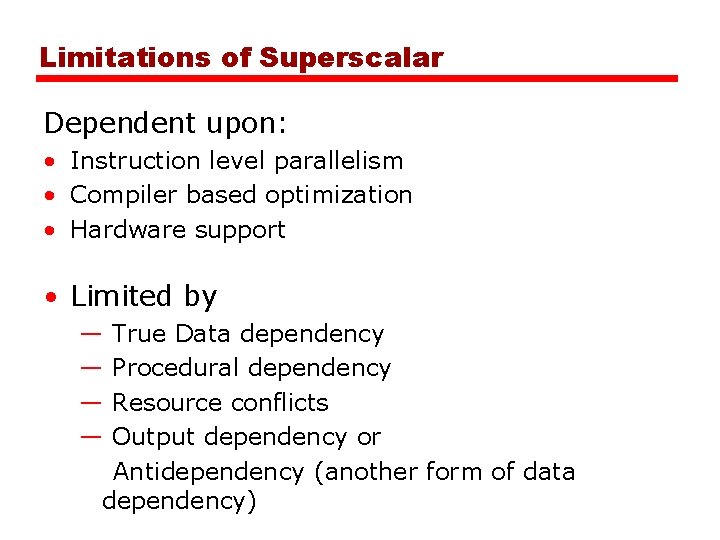 Limitations of Superscalar

Dependent upon:
• Instruction level parallelism
• Compiler based optimization
• Hardware support

• Limited by
— True Data dependency
— Procedural dependency
— Resource conflicts
— Output dependency or
Antidependency (another form of data dependency)